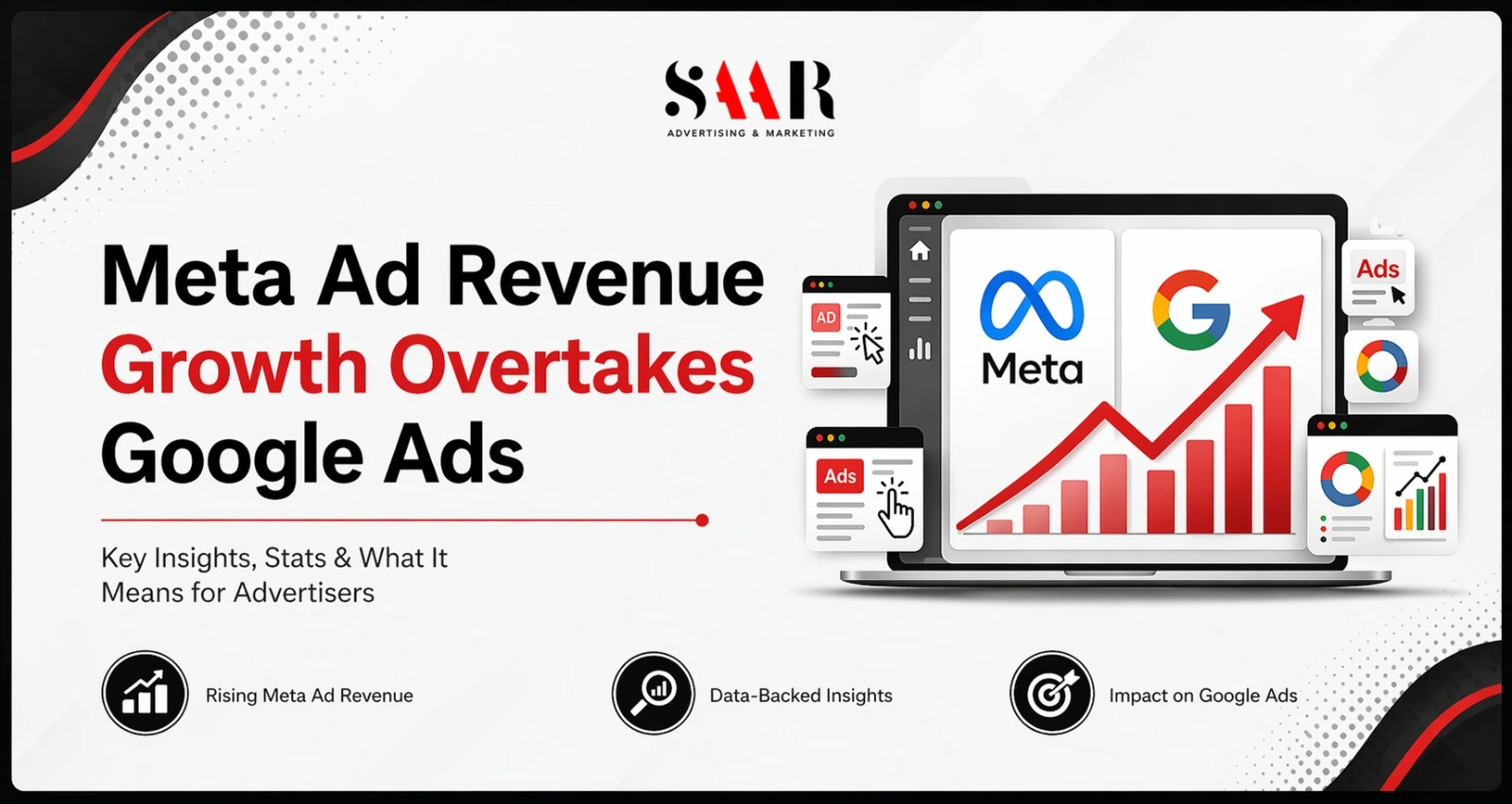 SAAR
ADVERTISING & MARKETING

Meta Ad Revenue Growth Overtakes Google Ads

Key Insights, Stats & What It Means for Advertisers

AD

Ads

Meta

G

Ads

Rising Meta Ad Revenue

Data-Backed Insights

Impact on Google Ads